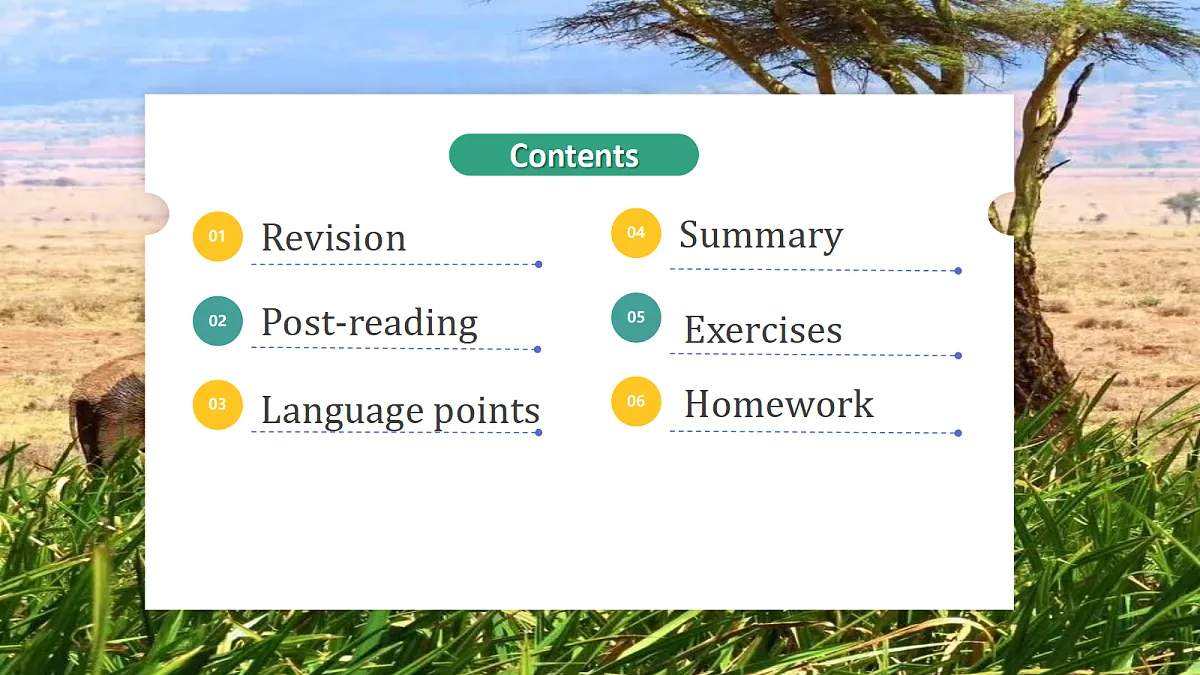 Contents

01 Revision

02 Post-reading

03 Language points

04 Summary

05 Exercises

06 Homework